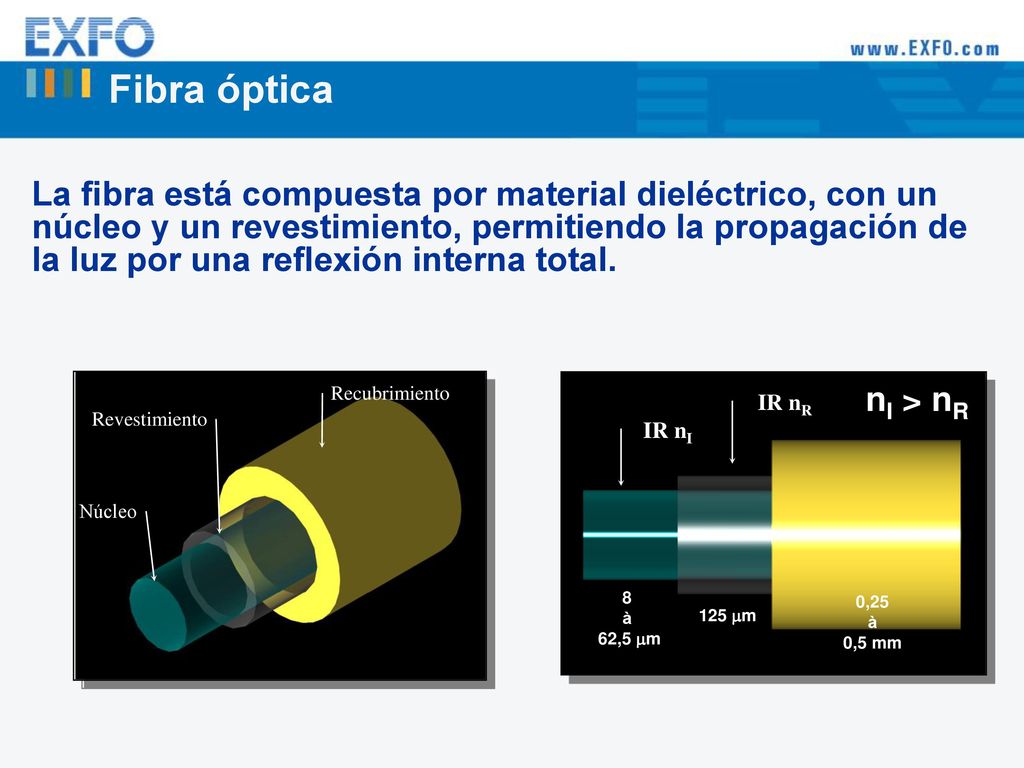 EXFO

www.EXFO.com

Fibra óptica

La fibra está compuesta por material dieléctrico, con un núcleo y un revestimiento, permitiendo la propagación de la luz por una reflexión interna total.

Recubrimiento

Revestimiento

Núcleo

IR $n_R$

$n_I > n_R$

IR $n_I$

8
à
62,5 $\mu$m

125 $\mu$m

0,25
à
0,5 mm